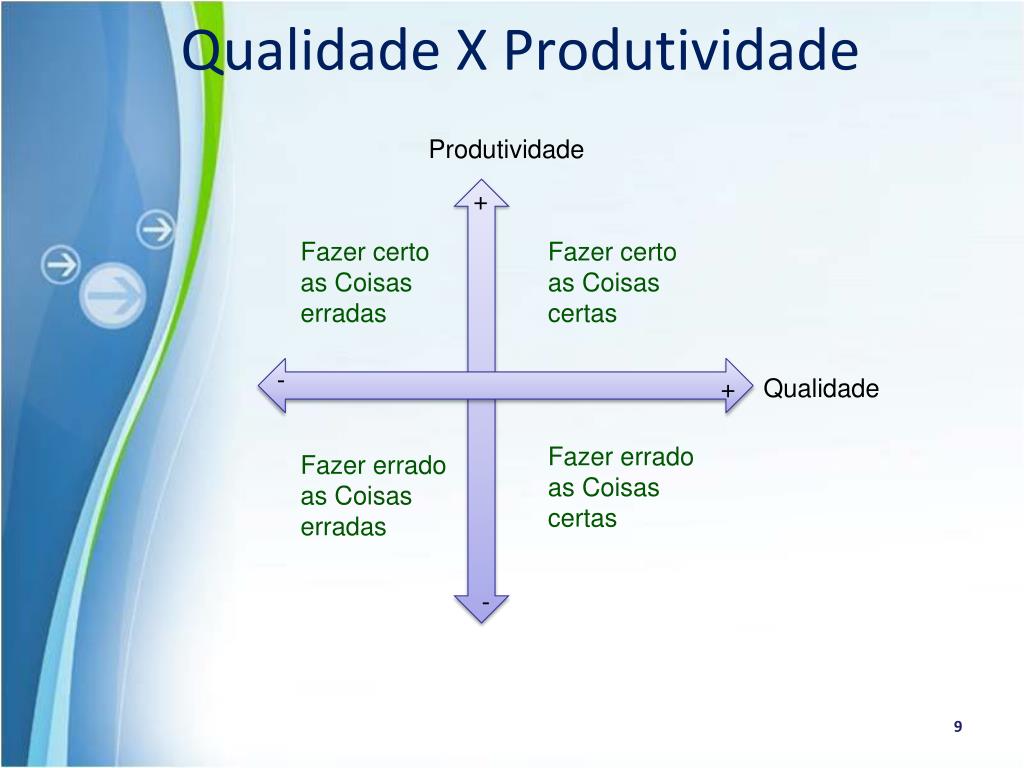 Qualidade X Produtividade

Produtividade

+

Fazer certo as Coisas erradas

Fazer certo as Coisas certas

-

+ Qualidade

Fazer errado as Coisas erradas

Fazer errado as Coisas certas

-

9